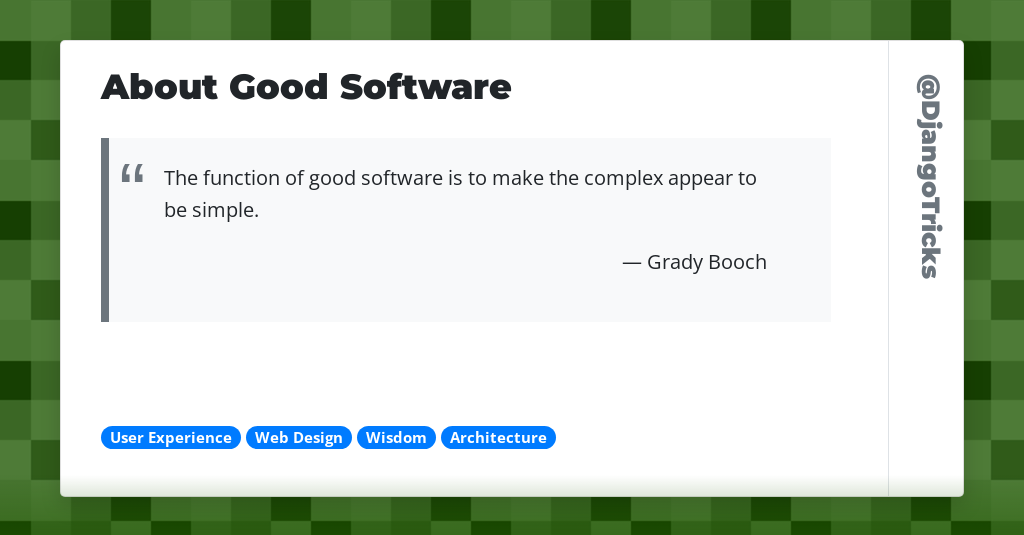 About Good Software

“ The function of good software is to make the complex appear to be simple.

— Grady Booch

User Experience Web Design Wisdom Architecture

@DjangoTricks